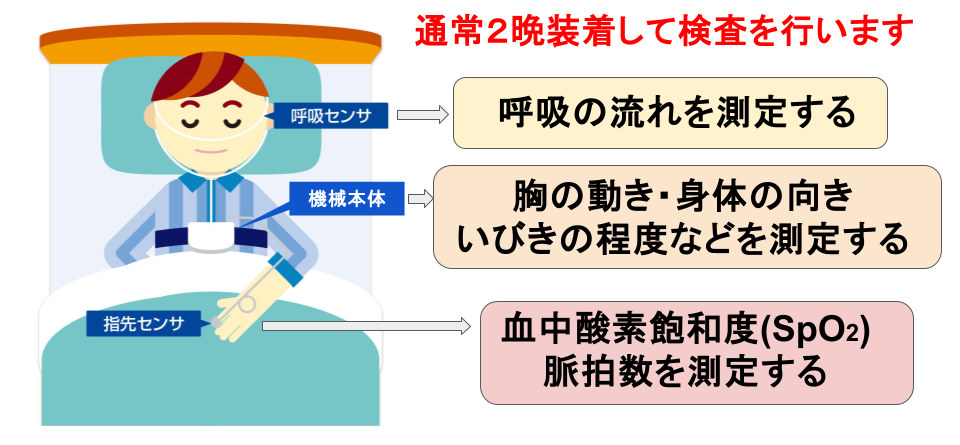 通常2晩装着して検査を行います

呼吸センサ

呼吸の流れを測定する

機械本体

胸の動き・身体の向き いびきの程度などを測定する

指先センサ

血中酸素飽和度($SpO_2$) 脈拍数を測定する